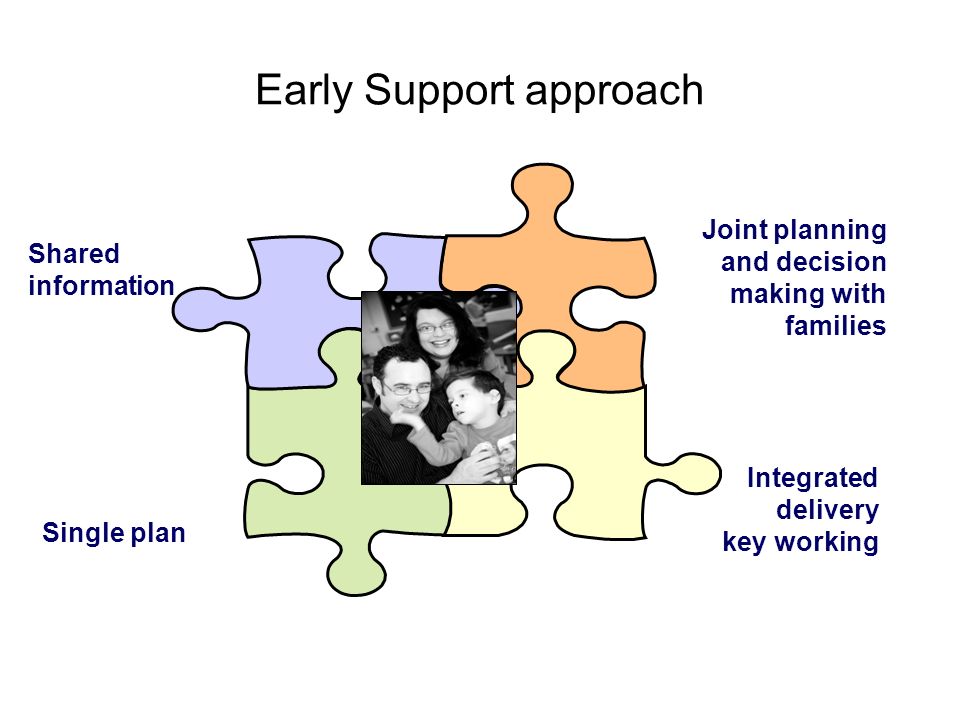 Early Support approach

Shared information

Joint planning and decision making with families

Single plan

Integrated delivery key working